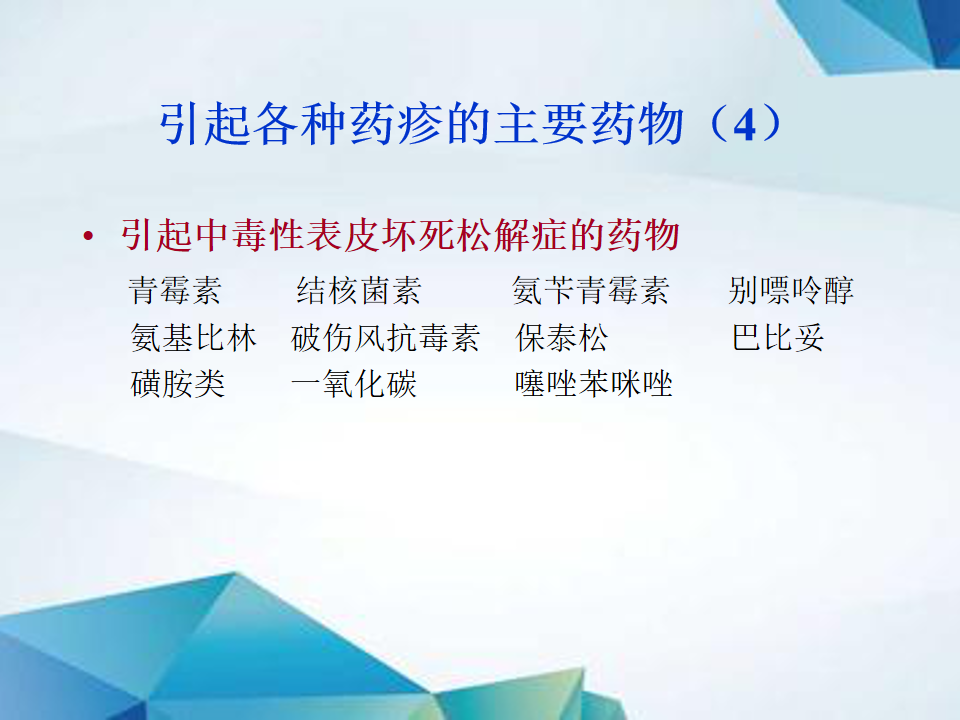 引起各种药疹的主要药物（4）

• 引起中毒性表皮坏死松解症的药物

青霉素　结核菌素　氨苄青霉素　别嘌呤醇
氨基比林　破伤风抗毒素　保泰松　巴比妥
磺胺类　一氧化碳　噻唑苯咪唑